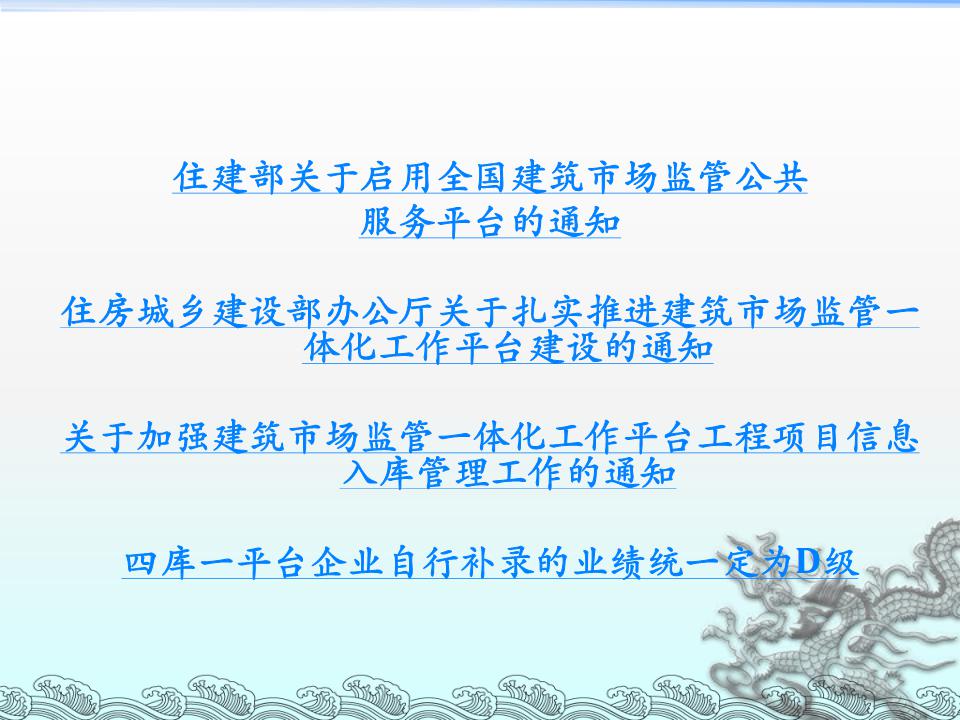 住建部关于启用全国建筑市场监管公共服务平台的通知

住房城乡建设部办公厅关于扎实推进建筑市场监管一体化工作平台建设的通知

关于加强建筑市场监管一体化工作平台工程项目信息入库管理工作的通知

四库一平台企业自行补录的业绩统一定为D级